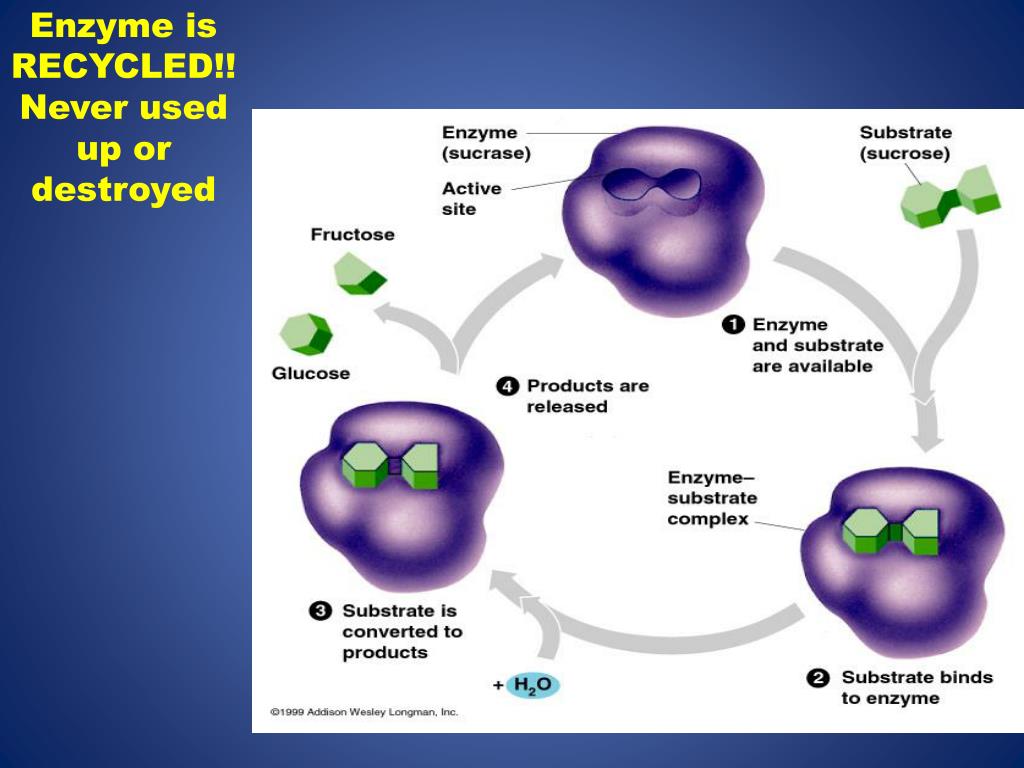 Enzyme is RECYCLED!! Never used up or destroyed

Enzyme (sucrase)

Active site

Substrate (sucrose)

Fructose

Glucose

1 Enzyme and substrate are available

4 Products are released

Enzyme–substrate complex

3 Substrate is converted to products

+ $H_2O$

2 Substrate binds to enzyme

©1999 Addison Wesley Longman, Inc.